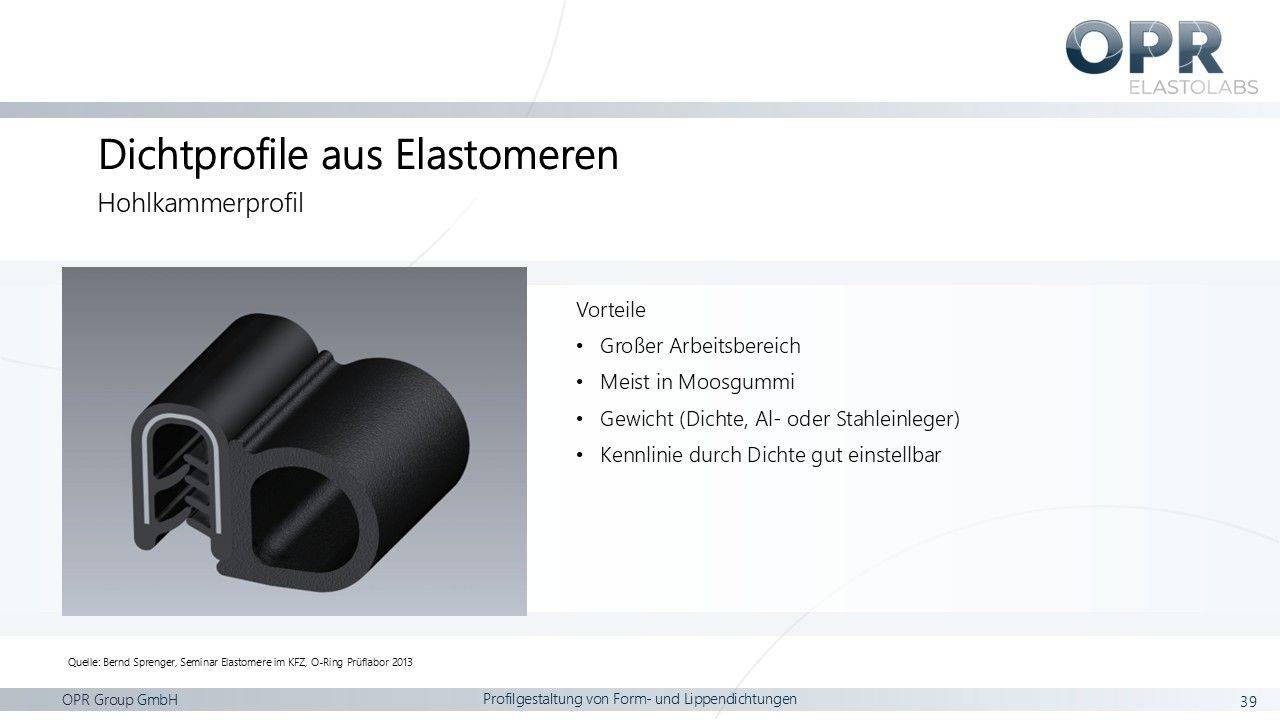 OPR
ELASTOLABS

Dichtprofile aus Elastomeren
Hohlkammerprofil

Vorteile
• Großer Arbeitsbereich
• Meist in Moosgummi
• Gewicht (Dichte, Al- oder Stahleinleger)
• Kennlinie durch Dichte gut einstellbar

Quelle: Bernd Sprenger, Seminar Elastomere im KFZ, O-Ring Prüflabor 2013

OPR Group GmbH
Profilgestaltung von Form- und Lippendichtungen
39